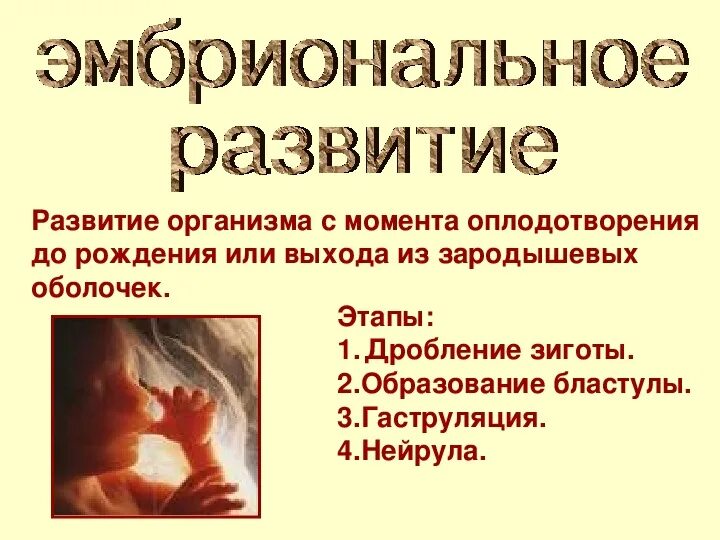 эмбриональное развитие

Развитие организма с момента оплодотворения до рождения или выхода из зародышевых оболочек.

Этапы:
1. Дробление зиготы.
2.Образование бластулы.
3.Гаструляция.
4.Нейрула.